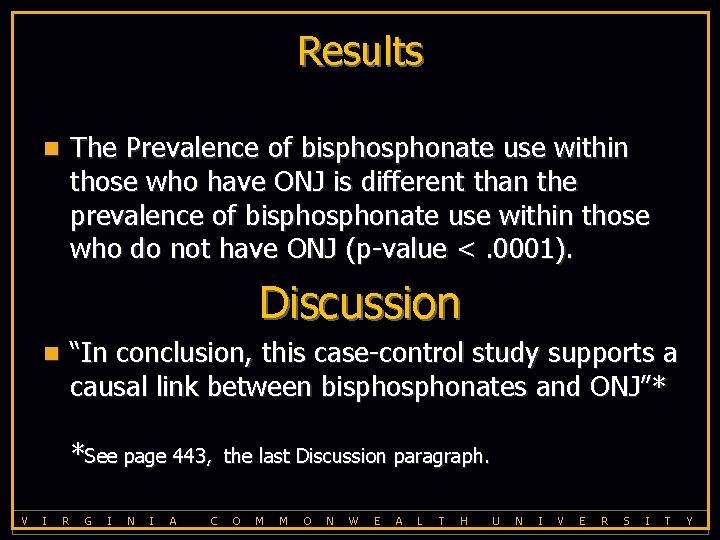 Results

The Prevalence of bisphosphonate use within those who have ONJ is different than the prevalence of bisphosphonate use within those who do not have ONJ (p-value < .0001).

Discussion

"In conclusion, this case-control study supports a causal link between bisphosphonates and ONJ"*

*See page 443, the last Discussion paragraph.

VIRGINIA COMMONWEALTH UNIVERSITY